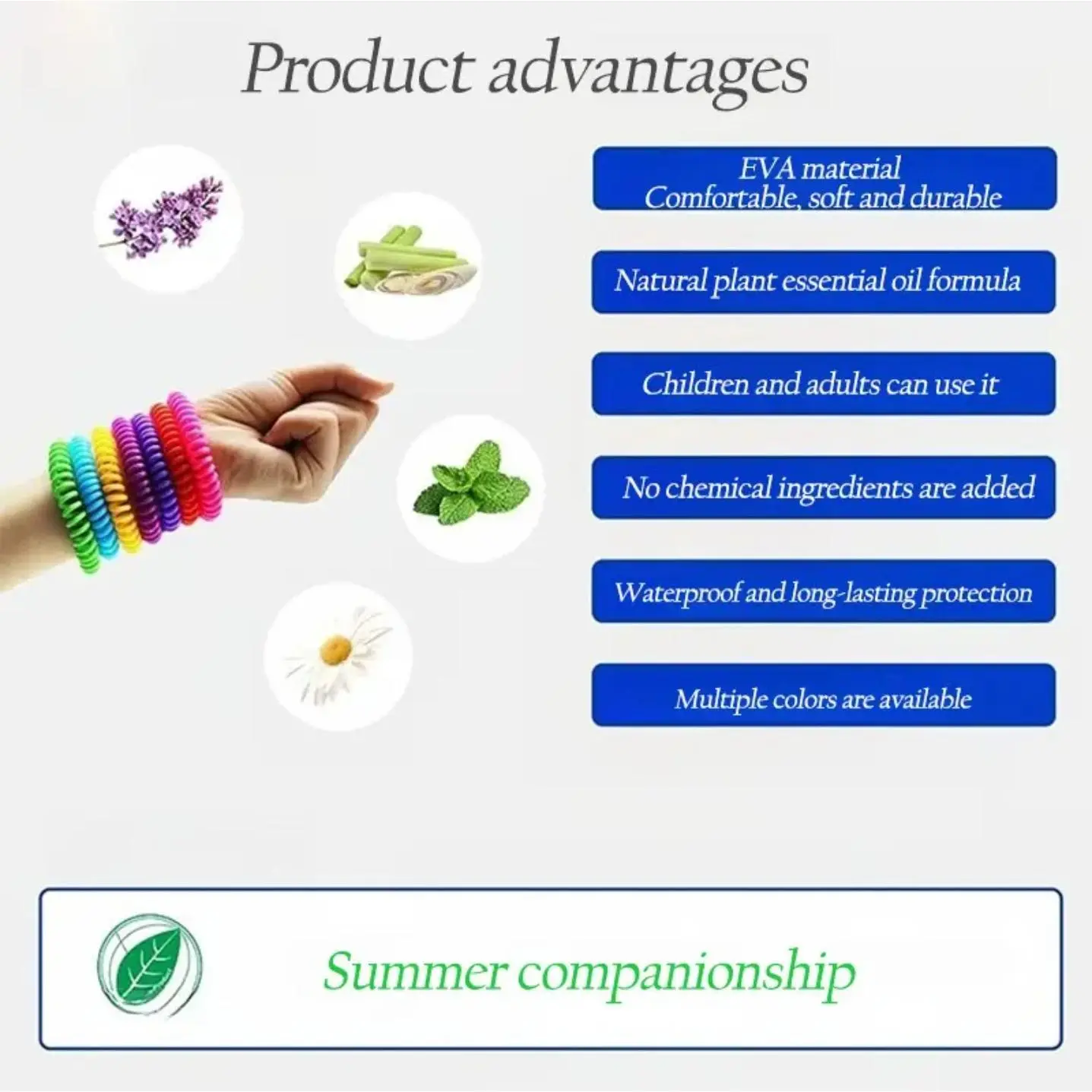 Product advantages

EVA material
Comfortable, soft and durable

Natural plant essential oil formula

Children and adults can use it

No chemical ingredients are added

Waterproof and long-lasting protection

Multiple colors are available

Summer companionship